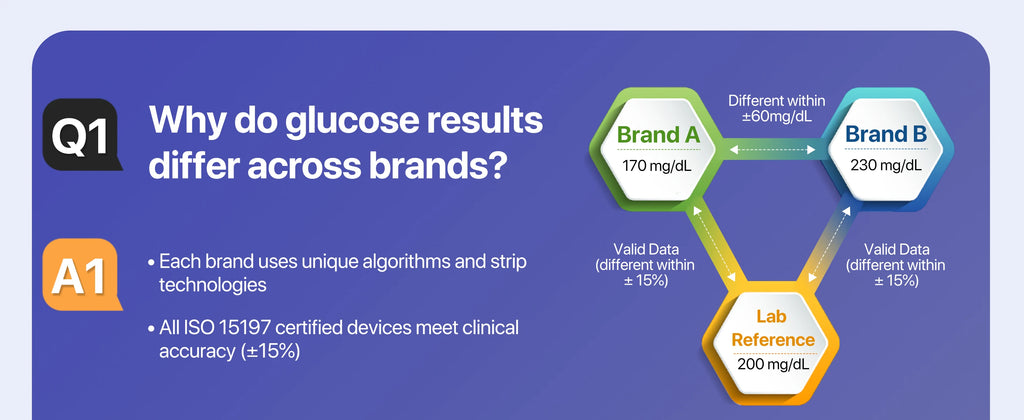 Q1
Why do glucose results differ across brands?

A1
• Each brand uses unique algorithms and strip technologies

• All ISO 15197 certified devices meet clinical accuracy (±15%)

Brand A
170 mg/dL

Different within ±60mg/dL

Brand B
230 mg/dL

Valid Data (different within ± 15%)

Valid Data (different within ± 15%)

Lab Reference
200 mg/dL